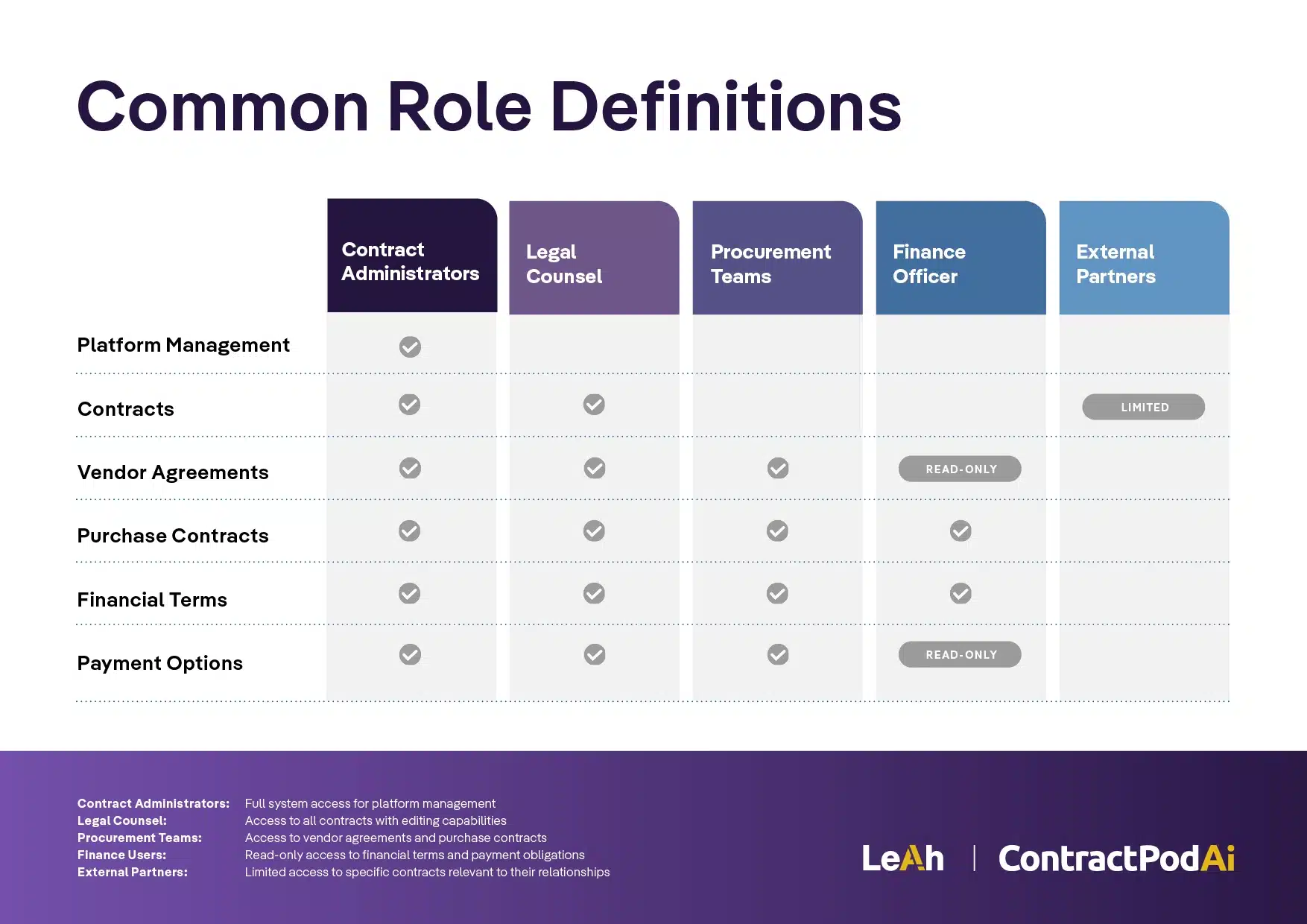 Common Role Definitions

| | Contract Administrators | Legal Counsel | Procurement Teams | Finance Officer | External Partners |
|---|---|---|---|---|---|
| Platform Management | ✓ | | | | |
| Contracts | ✓ | ✓ | | | LIMITED |
| Vendor Agreements | ✓ | ✓ | ✓ | READ-ONLY | |
| Purchase Contracts | ✓ | ✓ | ✓ | ✓ | |
| Financial Terms | ✓ | ✓ | ✓ | ✓ | |
| Payment Options | ✓ | ✓ | ✓ | READ-ONLY | |

Contract Administrators: Full system access for platform management
Legal Counsel: Access to all contracts with editing capabilities
Procurement Teams: Access to vendor agreements and purchase contracts
Finance Users: Read-only access to financial terms and payment obligations
External Partners: Limited access to specific contracts relevant to their relationships

LeAh | ContractPodAi